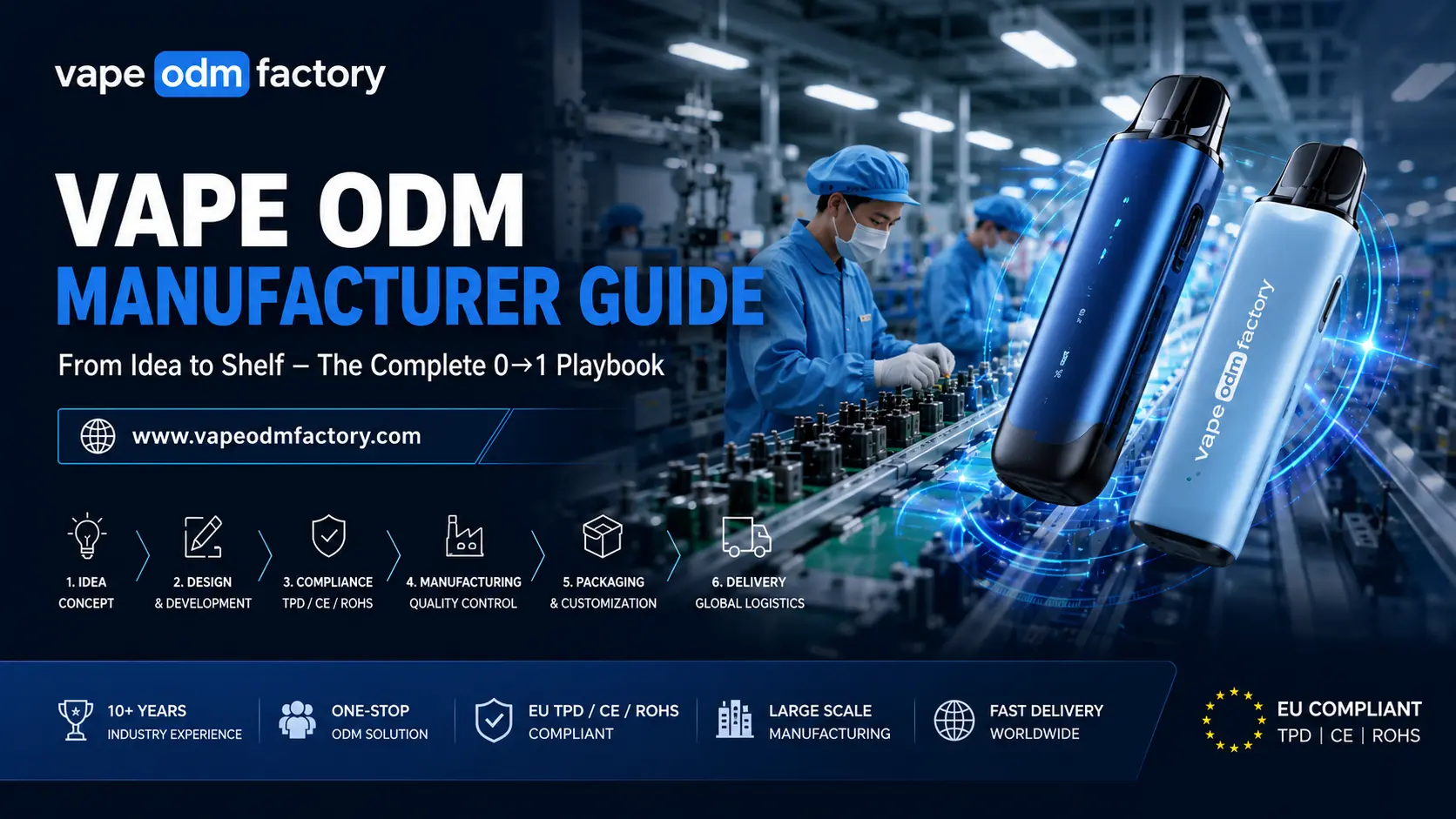 vape odm factory

VAPE ODM
MANUFACTURER GUIDE

From Idea to Shelf – The Complete 0→1 Playbook

www.vapeodmfactory.com

vape odm factory

1. IDEA CONCEPT
2. DESIGN & DEVELOPMENT
3. COMPLIANCE TPD / CE / ROHS
4. MANUFACTURING QUALITY CONTROL
5. PACKAGING & CUSTOMIZATION
6. DELIVERY GLOBAL LOGISTICS

10+ YEARS INDUSTRY EXPERIENCE
ONE-STOP ODM SOLUTION
EU TPD / CE / ROHS COMPLIANT
LARGE SCALE MANUFACTURING
FAST DELIVERY WORLDWIDE
EU COMPLIANT TPD | CE | ROHS